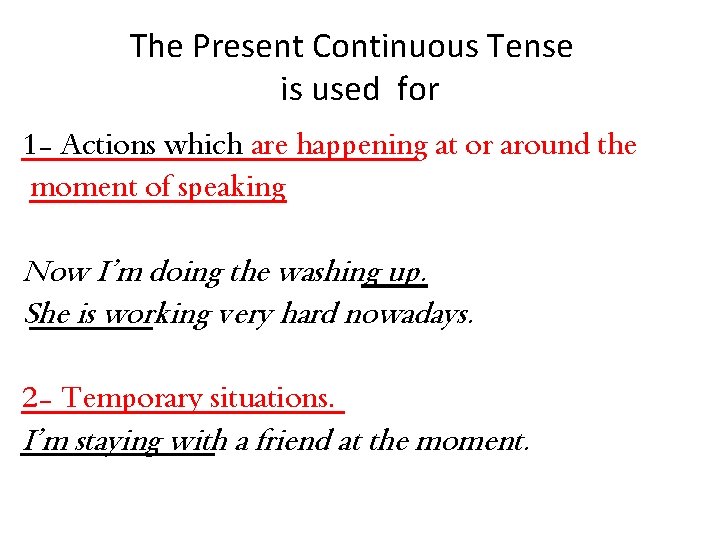 The Present Continuous Tense
is used for

1- Actions which are happening at or around the moment of speaking

Now I'm doing the washing up.
She is working very hard nowadays.

2- Temporary situations.
I'm staying with a friend at the moment.